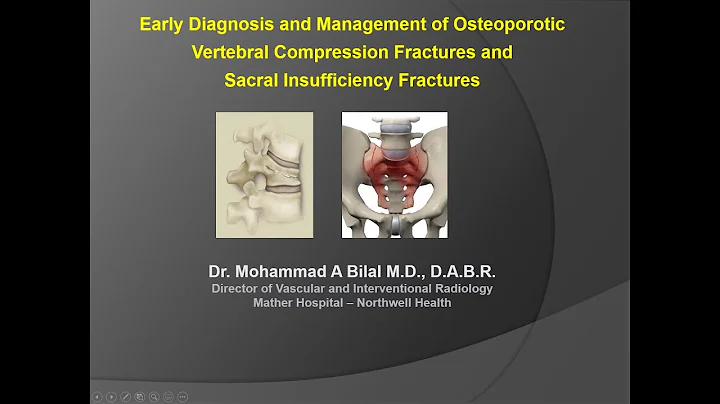 Early Diagnosis and Management of Osteoporotic Vertebral Compression Fractures and Sacral Insufficiency Fractures

Dr. Mohammad A Bilal M.D., D.A.B.R.
Director of Vascular and Interventional Radiology
Mather Hospital – Northwell Health